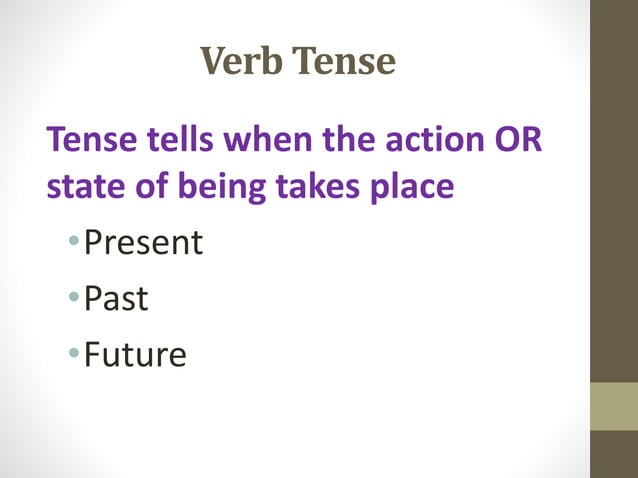 Verb Tense

Tense tells when the action OR state of being takes place

• Present
• Past
• Future